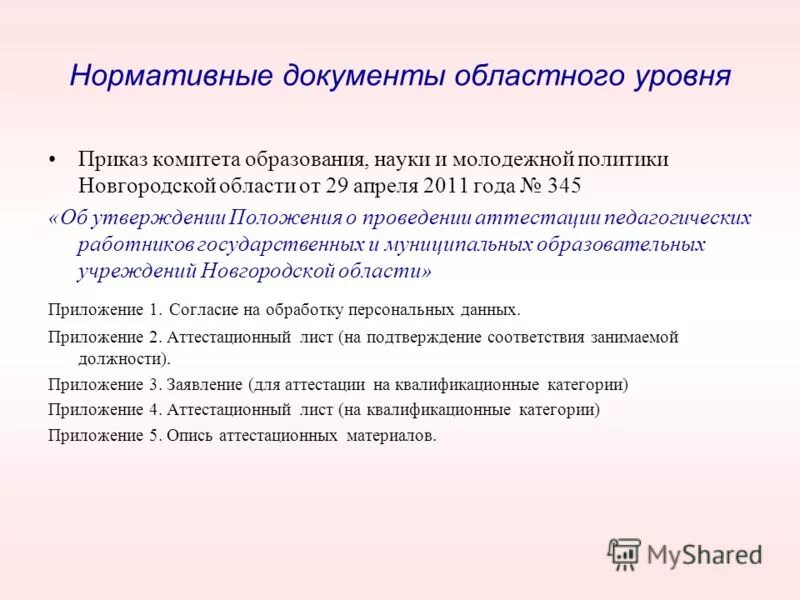 Нормативные документы областного уровня

• Приказ комитета образования, науки и молодежной политики Новгородской области от 29 апреля 2011 года № 345

«Об утверждении Положения о проведении аттестации педагогических работников государственных и муниципальных образовательных учреждений Новгородской области»

Приложение 1. Согласие на обработку персональных данных.

Приложение 2. Аттестационный лист (на подтверждение соответствия занимаемой должности).

Приложение 3. Заявление (для аттестации на квалификационные категории)

Приложение 4. Аттестационный лист (на квалификационные категории)

Приложение 5. Опись аттестационных материалов.

MyShared